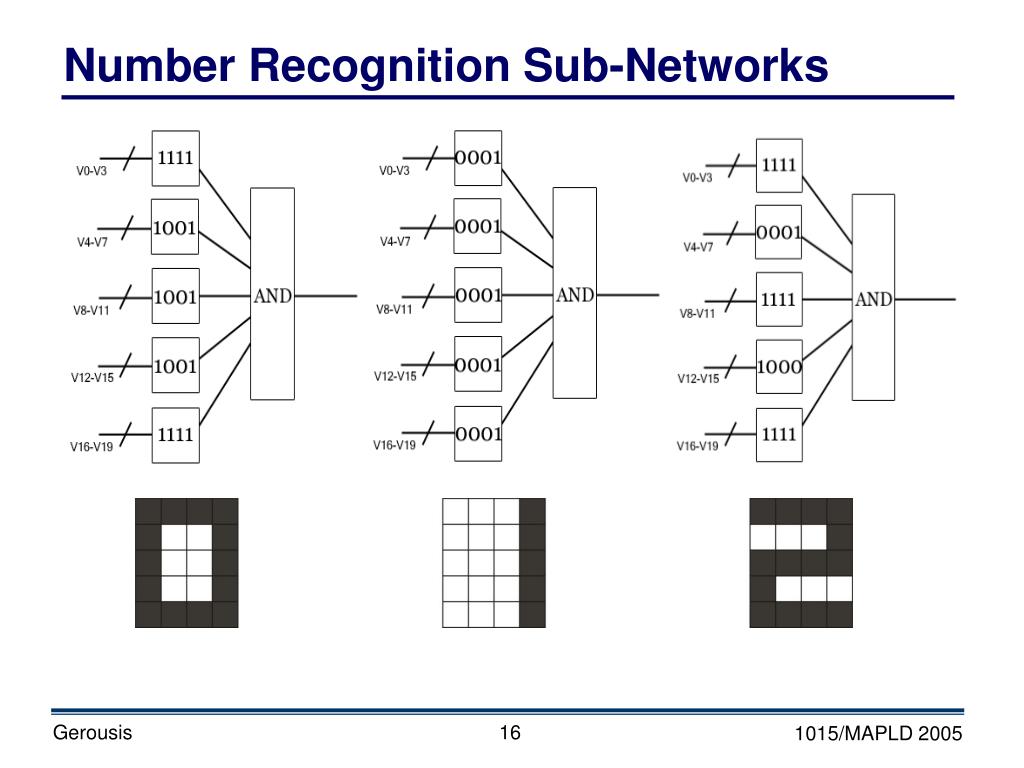 Number Recognition Sub-Networks

V0-V3 1111
V4-V7 1001
V8-V11 1001
V12-V15 1001
V16-V19 1111
AND

V0-V3 0001
V4-V7 0001
V8-V11 0001
V12-V15 0001
V16-V19 0001
AND

V0-V3 1111
V4-V7 0001
V8-V11 1111
V12-V15 1000
V16-V19 1111
AND

Gerousis 16 1015/MAPLD 2005